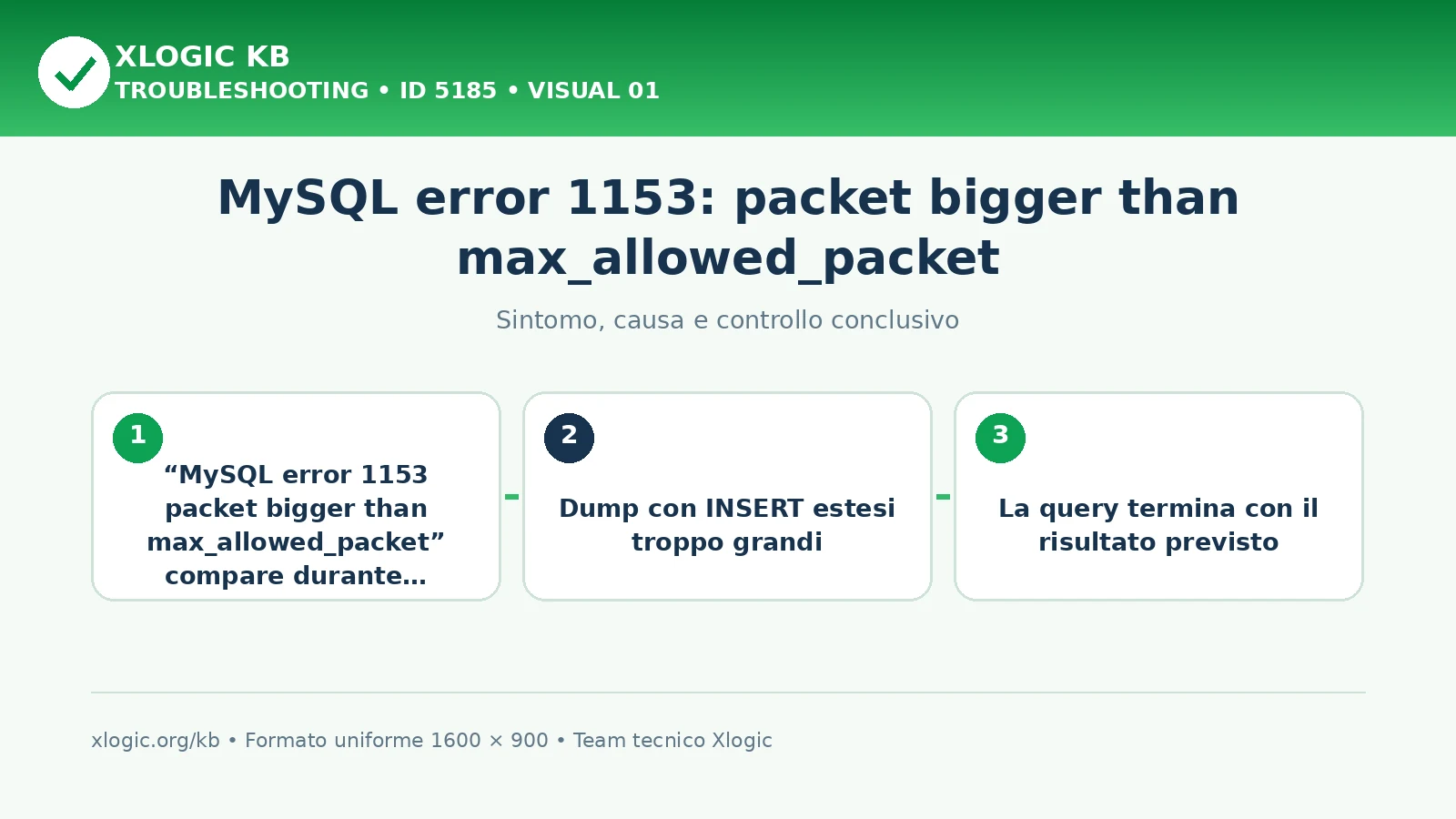 XLOGIC KB
TROUBLESHOOTING • ID 5185 • VISUAL 01

MySQL error 1153: packet bigger than max_allowed_packet

Sintomo, causa e controllo conclusivo

1
“MySQL error 1153 packet bigger than max_allowed_packet” compare durante…

2
Dump con INSERT estesi troppo grandi

3
La query termina con il risultato previsto

xlogic.org/kb • Formato uniforme 1600 × 900 • Team tecnico Xlogic